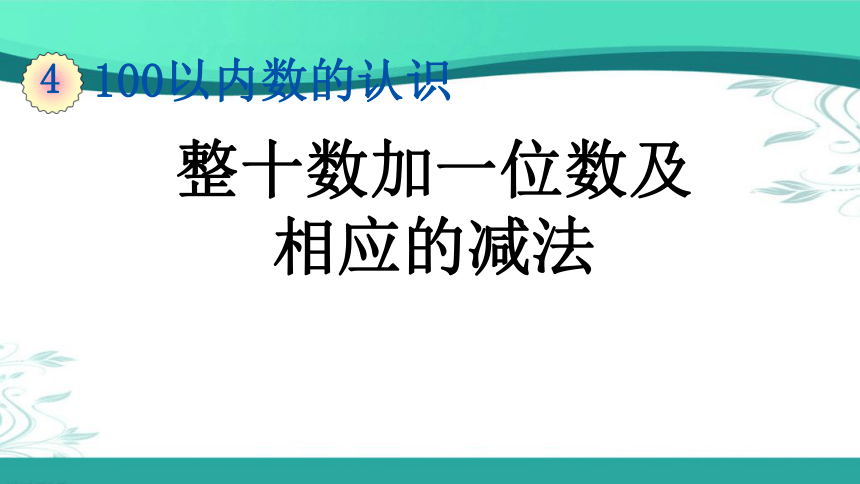 4 100以内数的认识

整十数加一位数及相应的减法